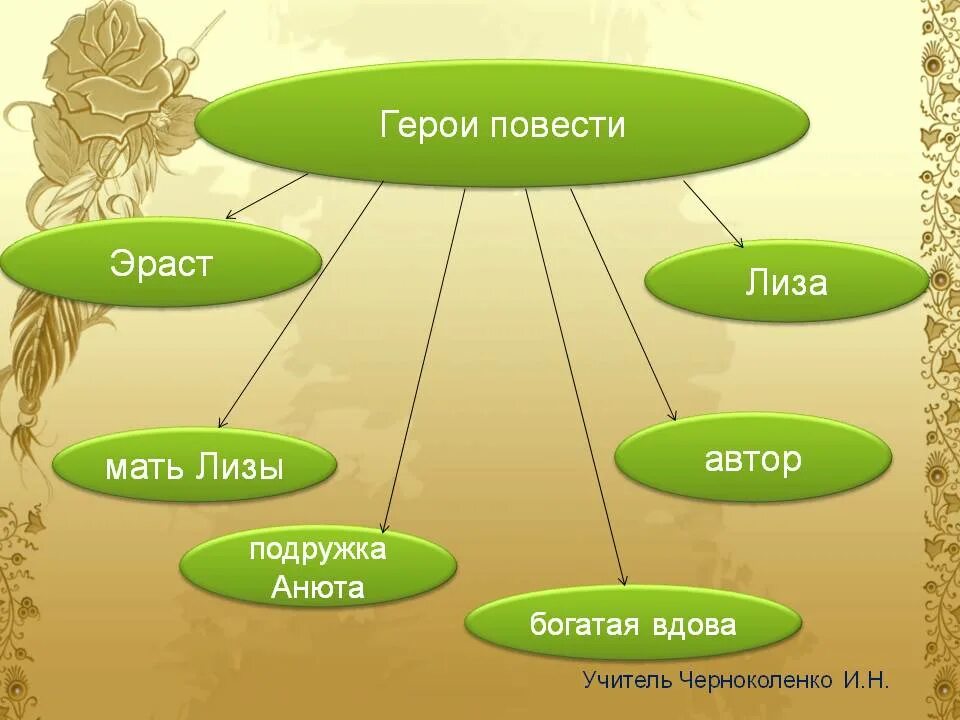 Герои повести

Эраст

Лиза

мать Лизы

автор

подружка Анюта

богатая вдова

Учитель Черноколенко И.Н.